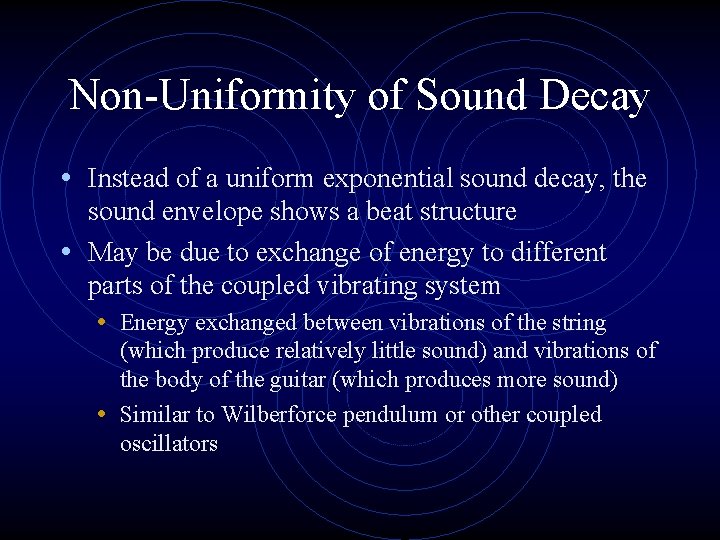 Non-Uniformity of Sound Decay

• Instead of a uniform exponential sound decay, the sound envelope shows a beat structure

• May be due to exchange of energy to different parts of the coupled vibrating system

• Energy exchanged between vibrations of the string (which produce relatively little sound) and vibrations of the body of the guitar (which produces more sound)

• Similar to Wilberforce pendulum or other coupled oscillators